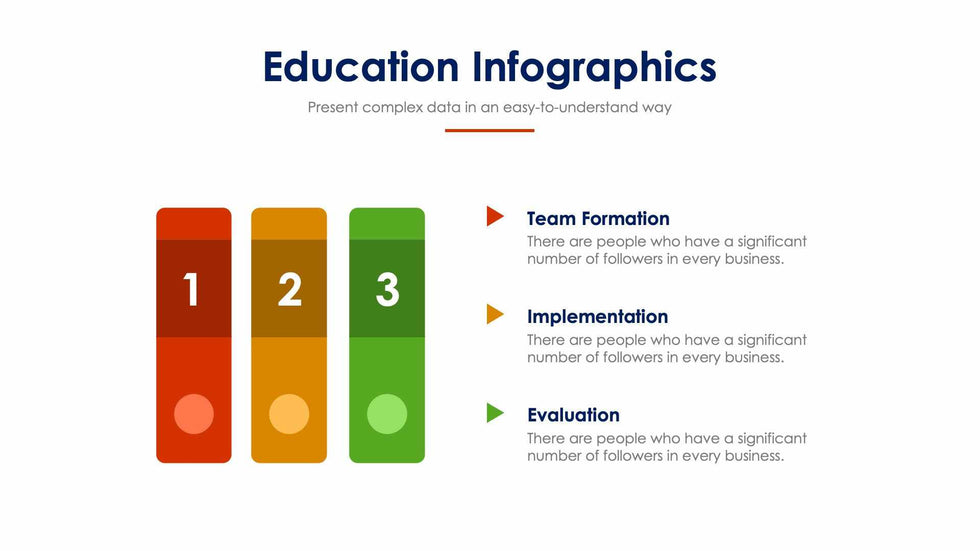 Education Infographics

Present complex data in an easy-to-understand way

1

2

3

Team Formation
There are people who have a significant number of followers in every business.

Implementation
There are people who have a significant number of followers in every business.

Evaluation
There are people who have a significant number of followers in every business.